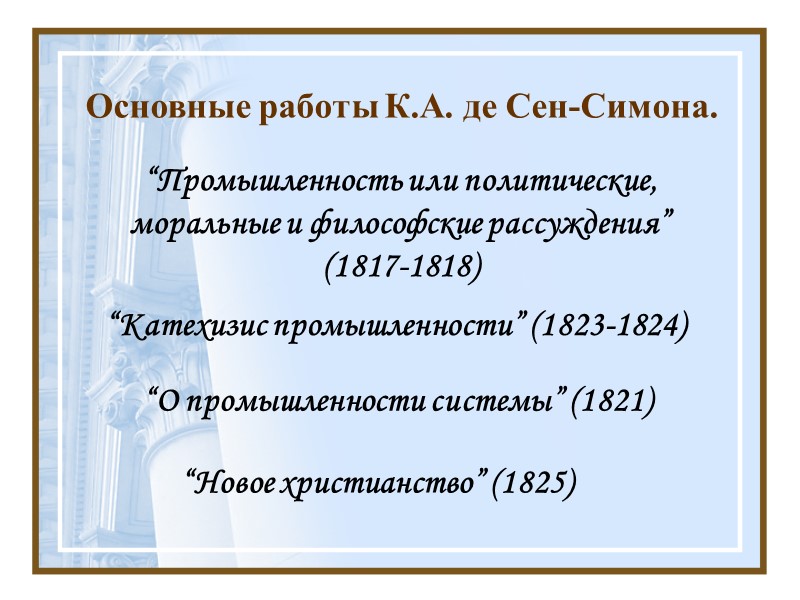 Основные работы К.А. де Сен-Симона.

“Промышленность или политические, моральные и философские рассуждения” (1817-1818)

“Катехизис промышленности” (1823-1824)

“О промышленности системы” (1821)

“Новое христианство” (1825)